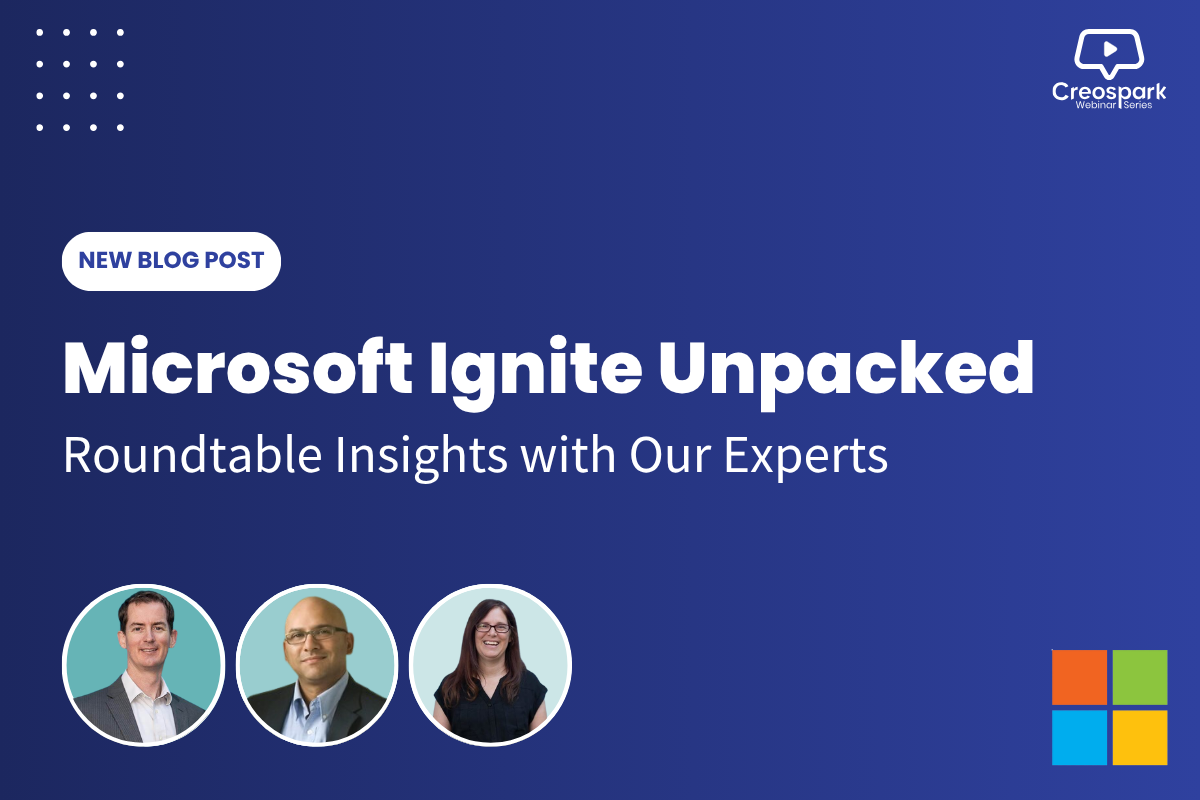 Creospark
Webinar Series

NEW BLOG POST

Microsoft Ignite Unpacked

Roundtable Insights with Our Experts